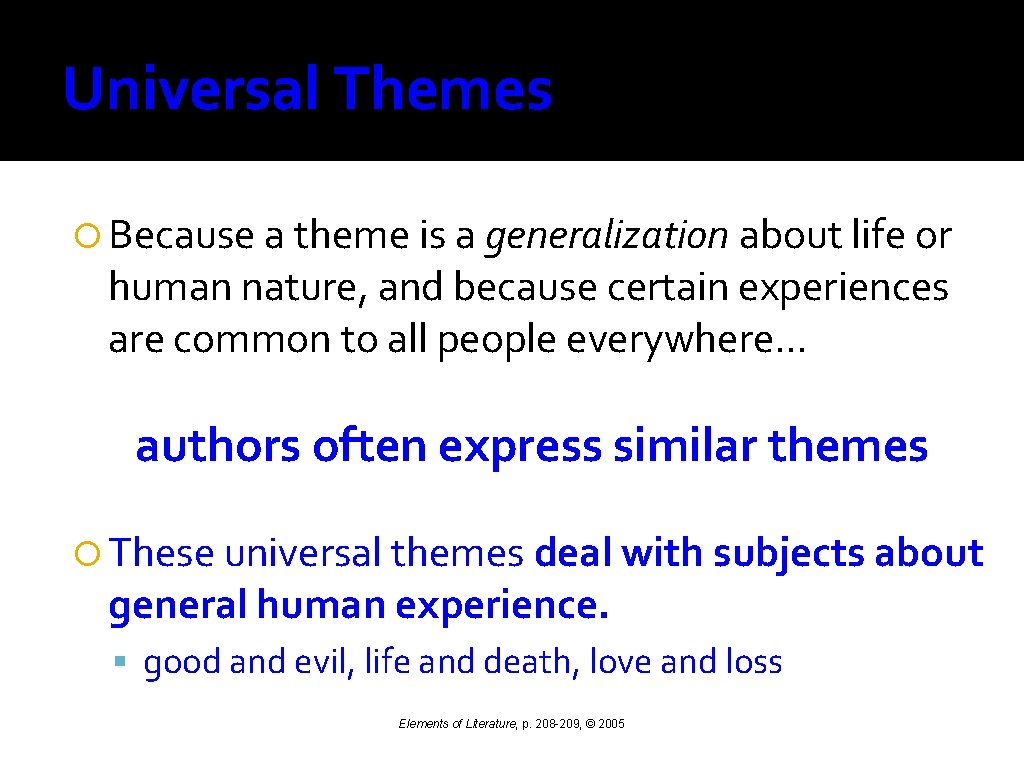 Universal Themes

Because a theme is a generalization about life or human nature, and because certain experiences are common to all people everywhere…

authors often express similar themes

These universal themes deal with subjects about general human experience.

good and evil, life and death, love and loss

Elements of Literature, p. 208-209, © 2005